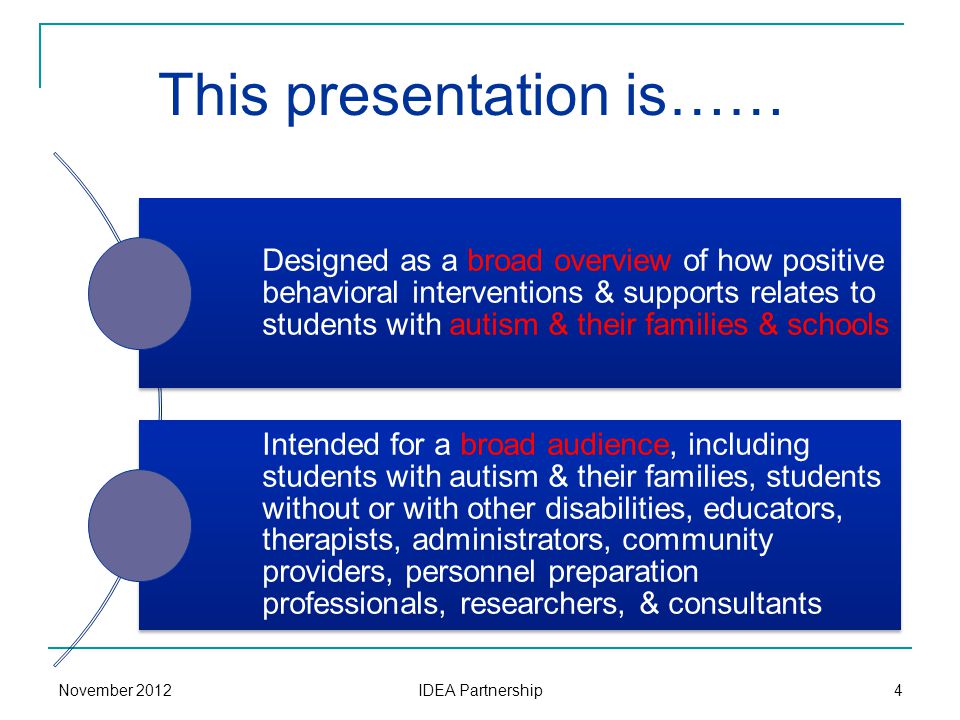 This presentation is……

Designed as a broad overview of how positive behavioral interventions & supports relates to students with autism & their families & schools

Intended for a broad audience, including students with autism & their families, students without or with other disabilities, educators, therapists, administrators, community providers, personnel preparation professionals, researchers, & consultants

November 2012

IDEA Partnership

4